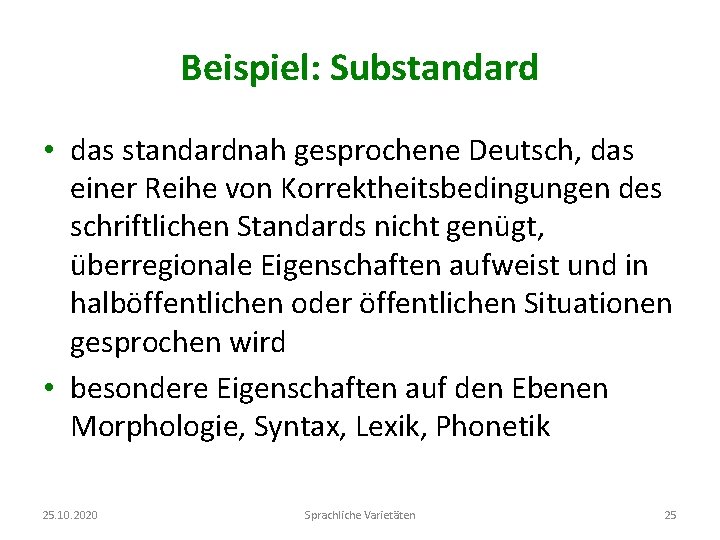 Beispiel: Substandard

• das standardnah gesprochene Deutsch, das einer Reihe von Korrektheitsbedingungen des schriftlichen Standards nicht genügt, überregionale Eigenschaften aufweist und in halböffentlichen oder öffentlichen Situationen gesprochen wird

• besondere Eigenschaften auf den Ebenen Morphologie, Syntax, Lexik, Phonetik

25.10.2020 Sprachliche Varietäten 25